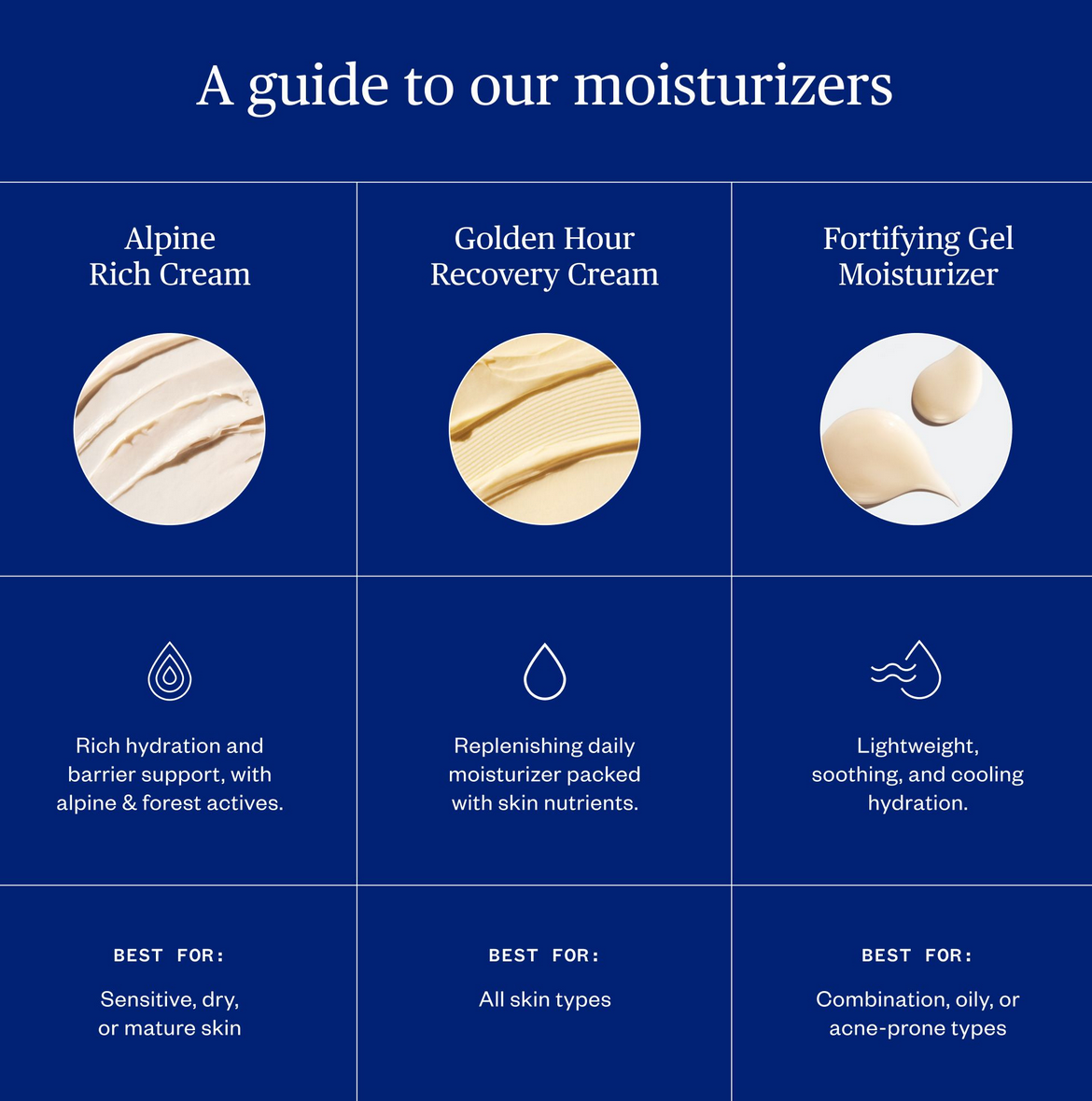 A guide to our moisturizers

| Alpine Rich Cream | Golden Hour Recovery Cream | Fortifying Gel Moisturizer |
|---|---|---|
| Rich hydration and barrier support, with alpine & forest actives. | Replenishing daily moisturizer packed with skin nutrients. | Lightweight, soothing, and cooling hydration. |
| BEST FOR: Sensitive, dry, or mature skin | BEST FOR: All skin types | BEST FOR: Combination, oily, or acne-prone types |